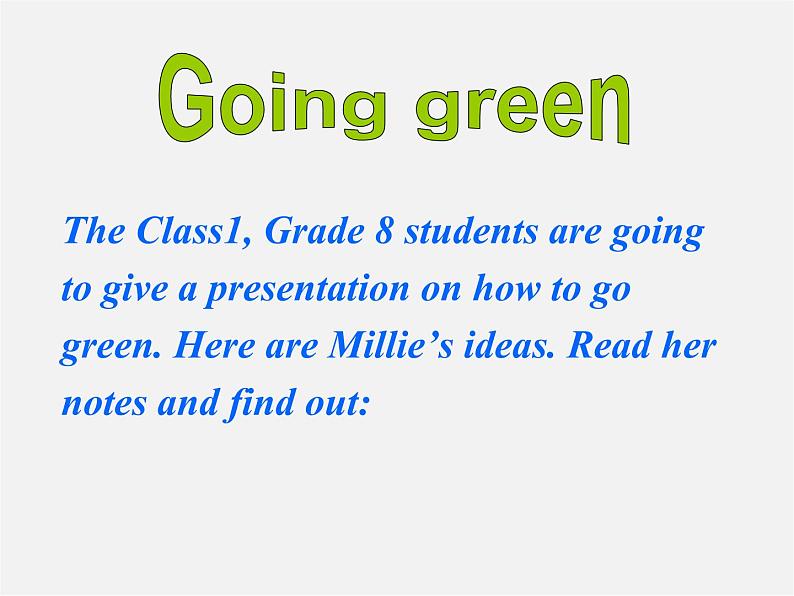 Going green

The Class1, Grade 8 students are going to give a presentation on how to go green. Here are Millie’s ideas. Read her notes and find out: